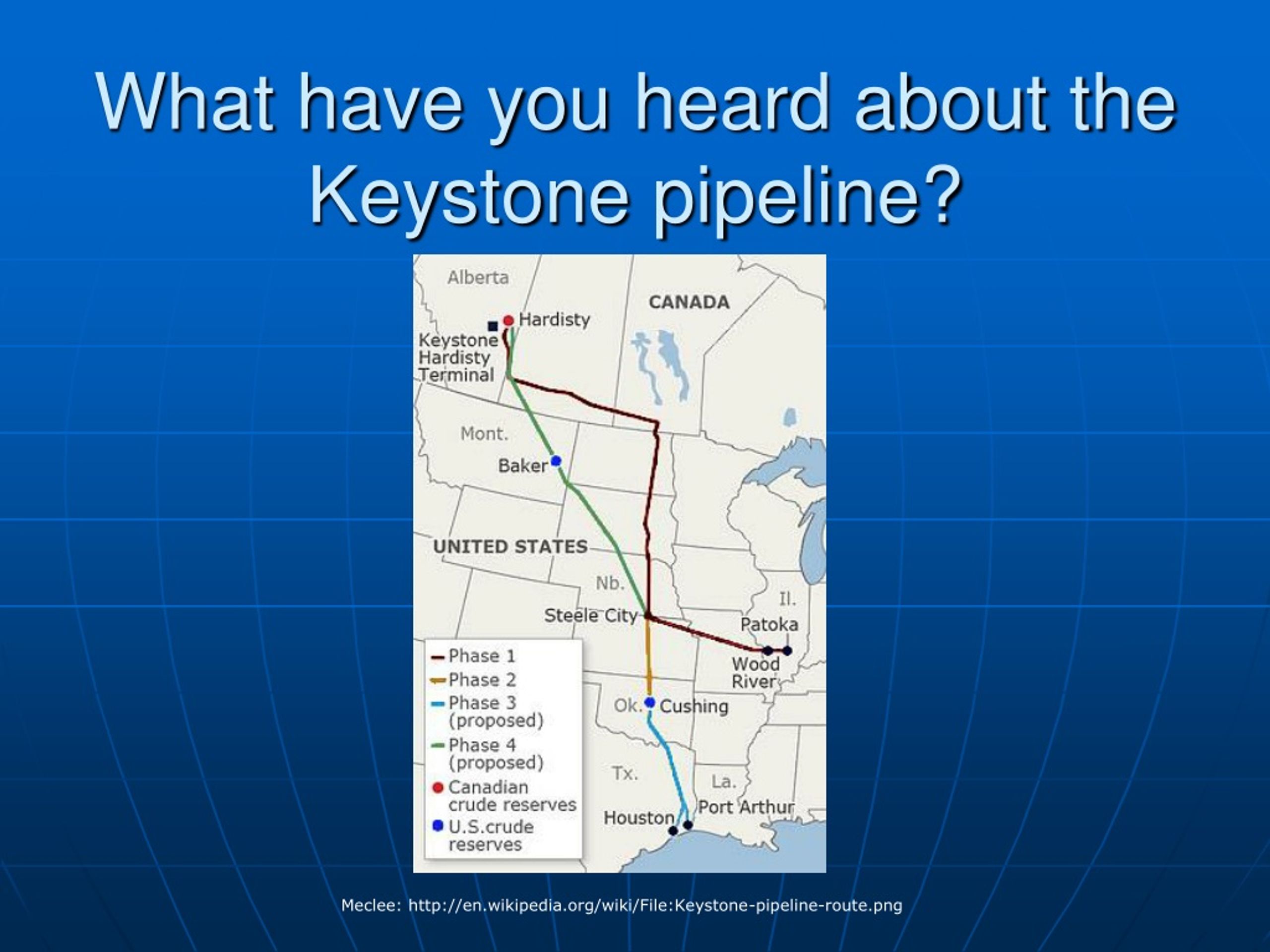 What have you heard about the Keystone pipeline?

Alberta

CANADA

Hardisty

Keystone Hardisty Terminal

Mont.

Baker

UNITED STATES

Nb.

Il.

Steele City

Patoka

Wood River

Ok.

Cushing

Tx.

La.

Houston

Port Arthur

Phase 1
Phase 2
Phase 3 (proposed)
Phase 4 (proposed)
Canadian crude reserves
U.S.crude reserves

Meclee: http://en.wikipedia.org/wiki/File:Keystone-pipeline-route.png